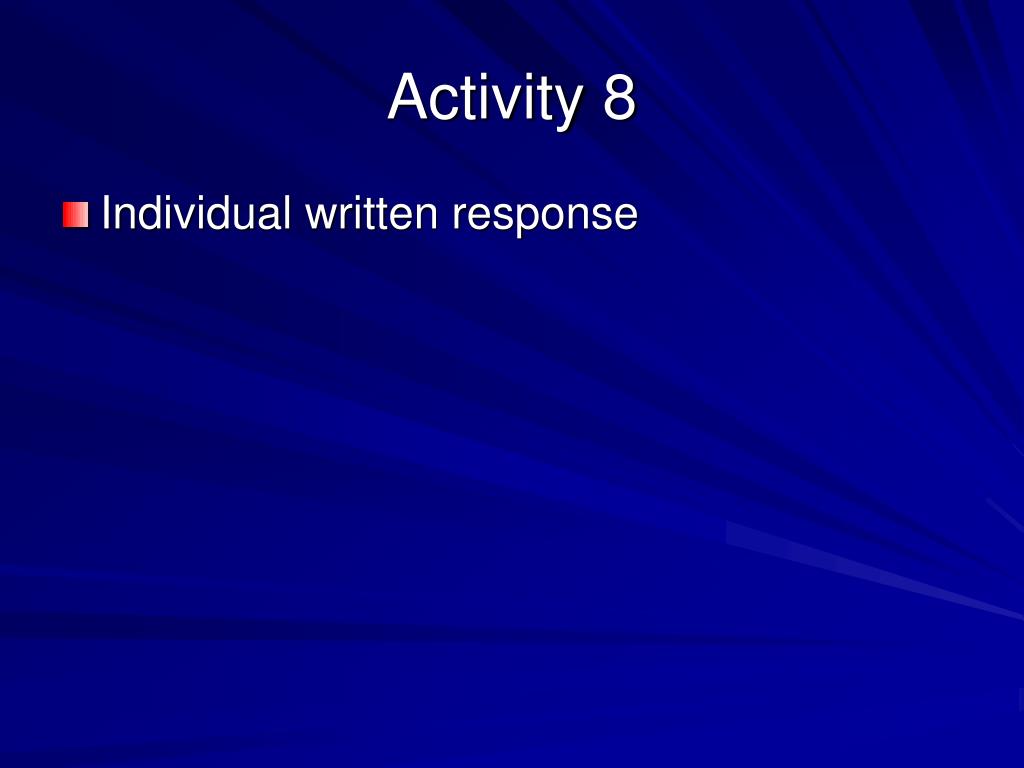 Activity 8

Individual written response